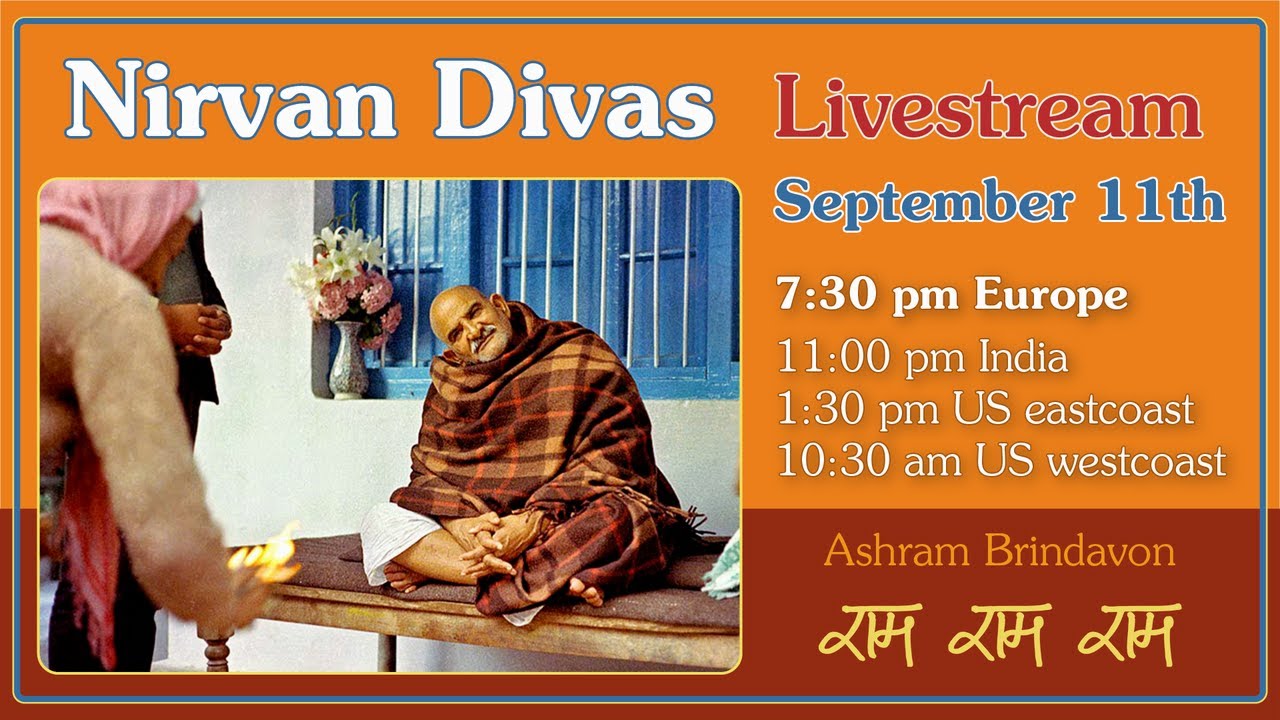 Nirvan Divas Livestream

September 11th

7:30 pm Europe
11:00 pm India
1:30 pm US eastcoast
10:30 am US westcoast

Ashram Brindavon

राम राम राम